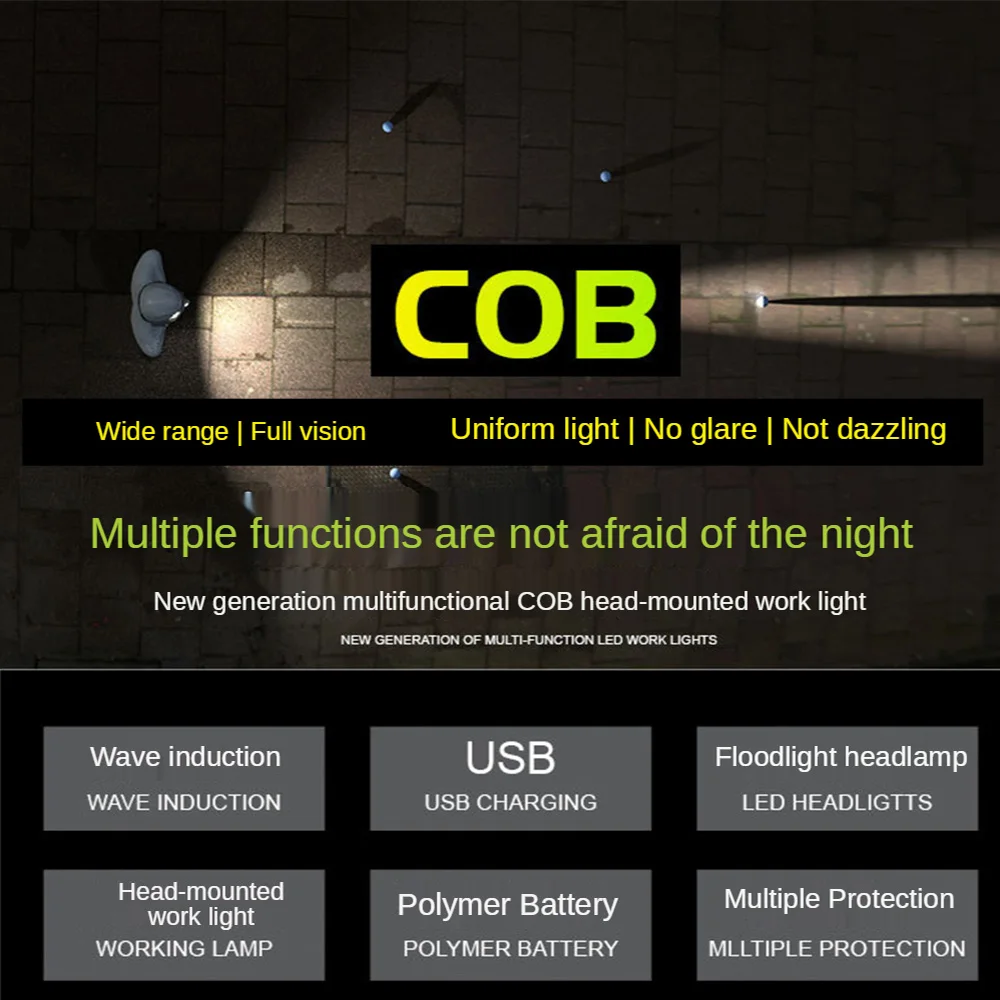 COB

Wide range | Full vision

Uniform light | No glare | Not dazzling

Multiple functions are not afraid of the night

New generation multifunctional COB head-mounted work light

NEW GENERATION OF MULTI-FUNCTION LED WORK LIGHTS

Wave induction
WAVE INDUCTION

USB
USB CHARGING

Floodlight headlamp
LED HEADLIGTTS

Head-mounted work light
WORKING LAMP

Polymer Battery
POLYMER BATTERY

Multiple Protection
MLLTIPLE PROTECTION